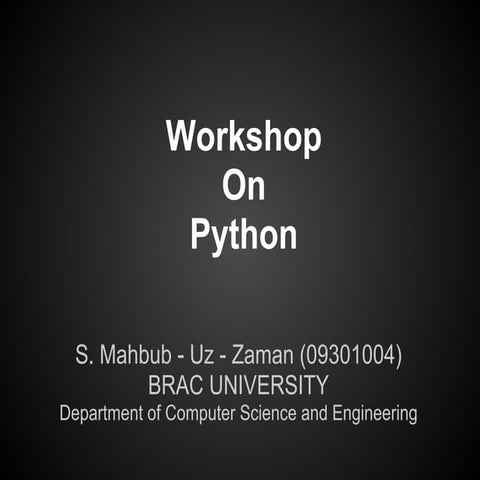 Workshop
On
Python

S. Mahbub - Uz - Zaman (09301004)
BRAC UNIVERSITY
Department of Computer Science and Engineering